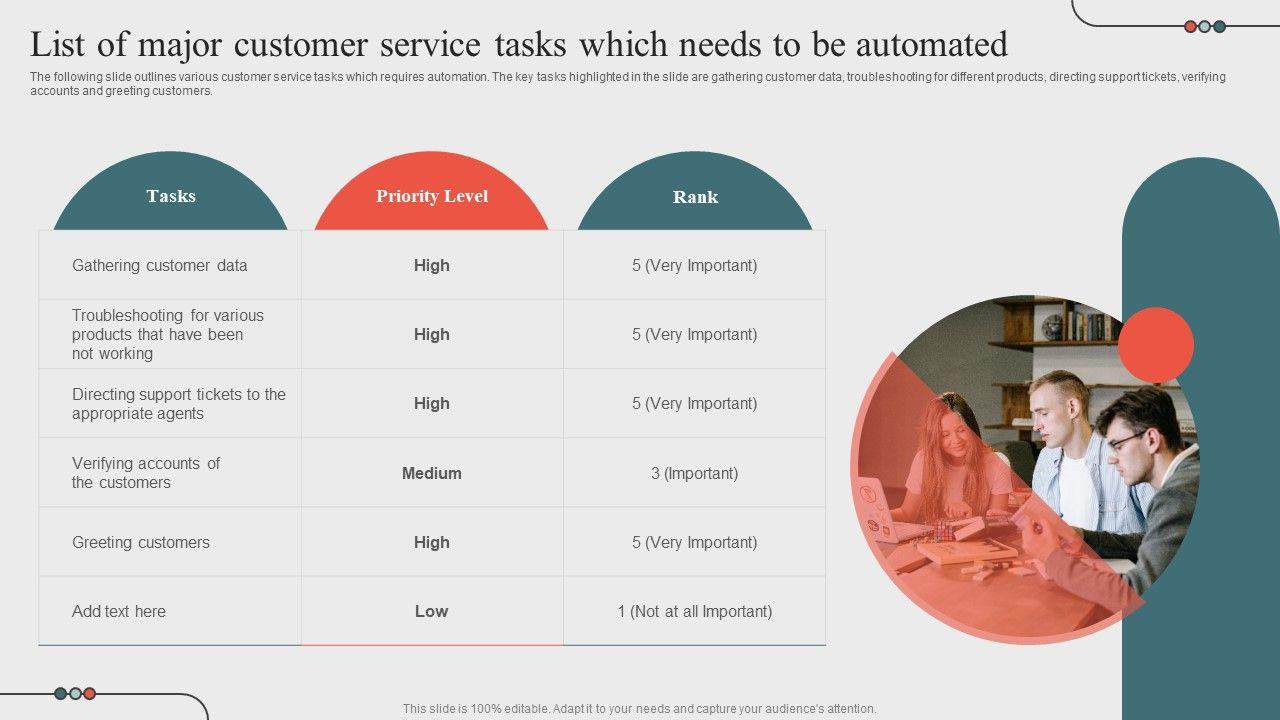 List of major customer service tasks which needs to be automated

The following slide outlines various customer service tasks which requires automation. The key tasks highlighted in the slide are gathering customer data, troubleshooting for different products, directing support tickets, verifying accounts and greeting customers.

| Tasks | Priority Level | Rank |
|---|---|---|
| Gathering customer data | High | 5 (Very Important) |
| Troubleshooting for various products that have been not working | High | 5 (Very Important) |
| Directing support tickets to the appropriate agents | High | 5 (Very Important) |
| Verifying accounts of the customers | Medium | 3 (Important) |
| Greeting customers | High | 5 (Very Important) |
| Add text here | Low | 1 (Not at all Important) |

This slide is 100% editable. Adapt it to your needs and capture your audience's attention.